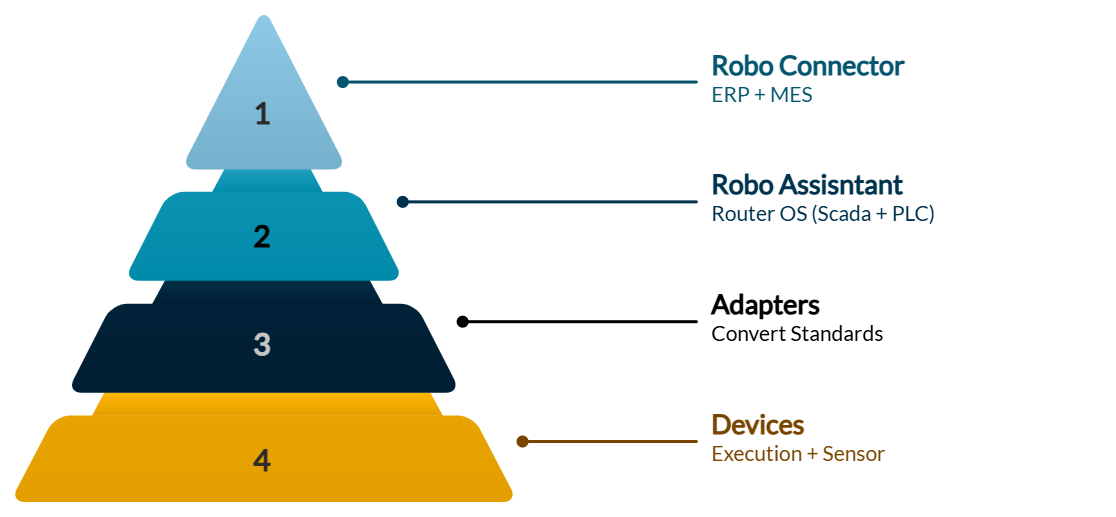 1

Robo Connector
ERP + MES

2

Robo Assisntant
Router OS (Scada + PLC)

3

Adapters
Convert Standards

4

Devices
Execution + Sensor